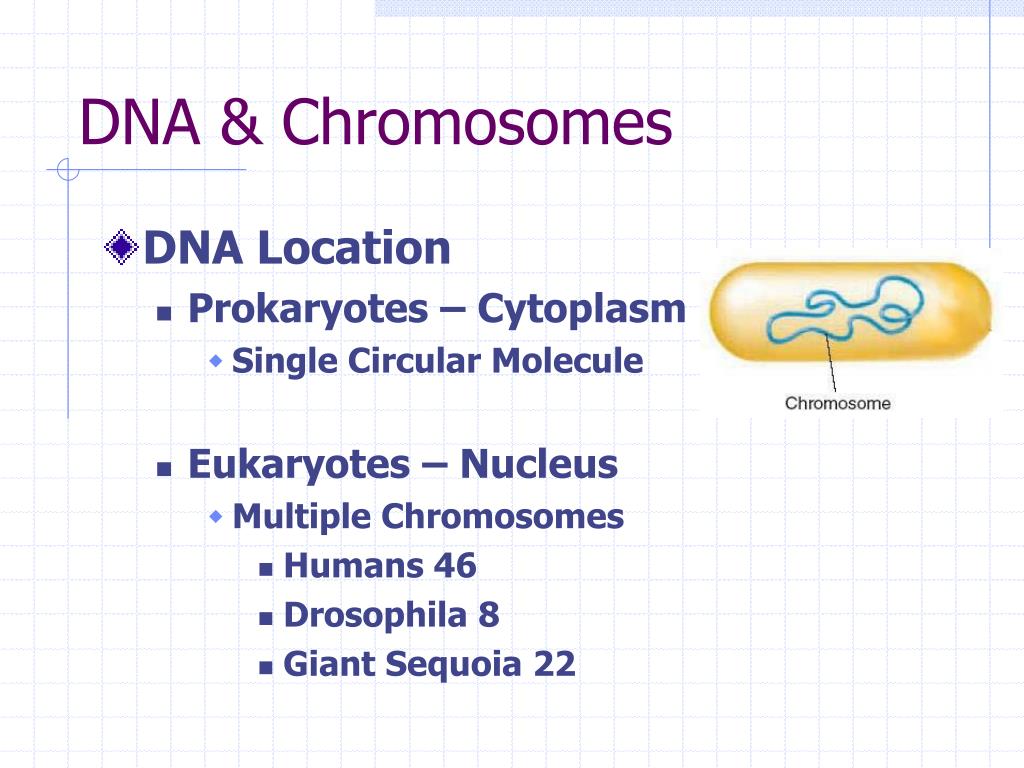 DNA & Chromosomes

DNA Location

Prokaryotes – Cytoplasm

Single Circular Molecule

Chromosome

Eukaryotes – Nucleus

Multiple Chromosomes

Humans 46

Drosophila 8

Giant Sequoia 22